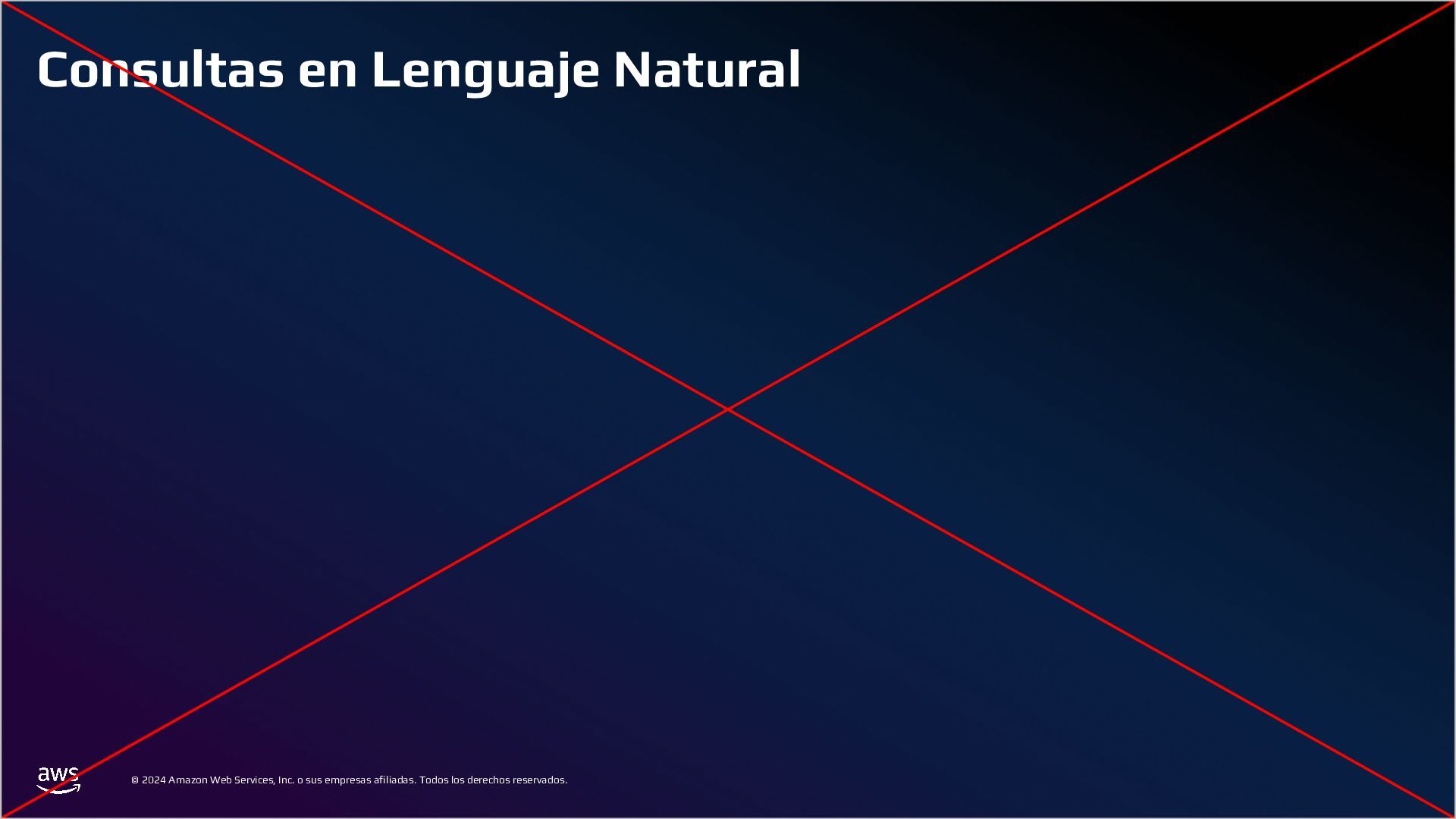 Consultas en Lenguaje Natural

aws

© 2024 Amazon Web Services, Inc. o sus empresas afiliadas. Todos los derechos reservados.